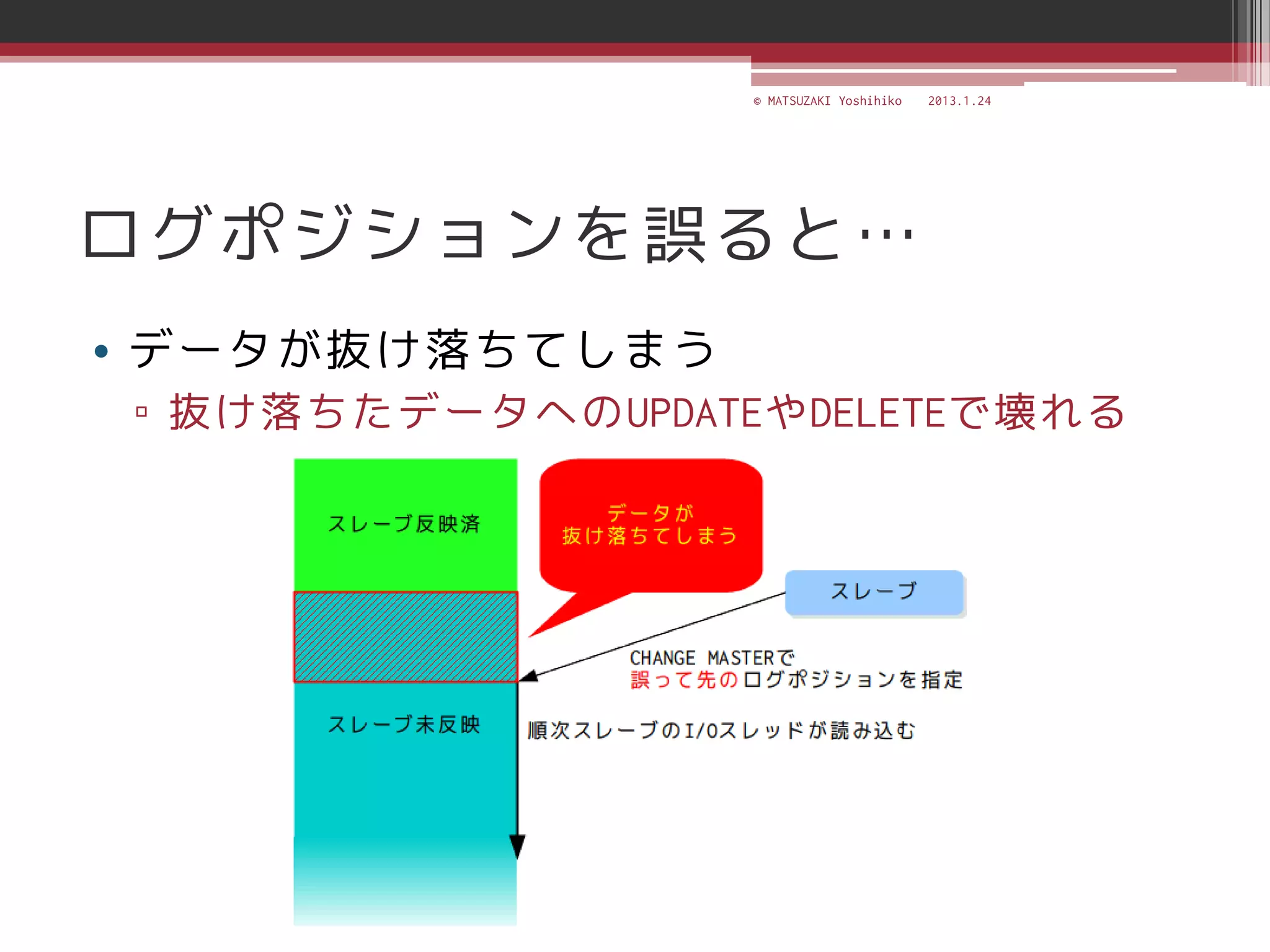 © MATSUZAKI Yoshihiko 2013.1.24

ログポジションを誤ると…

• データが抜け落ちてしまう
▫ 抜け落ちたデータへのUPDATEやDELETEで壊れる

スレーブ反映済

データが
抜け落ちてしまう

スレーブ

CHANGE MASTERで
誤って先のログポジションを指定

スレーブ未反映

順次スレーブのI/Oスレッドが読み込む